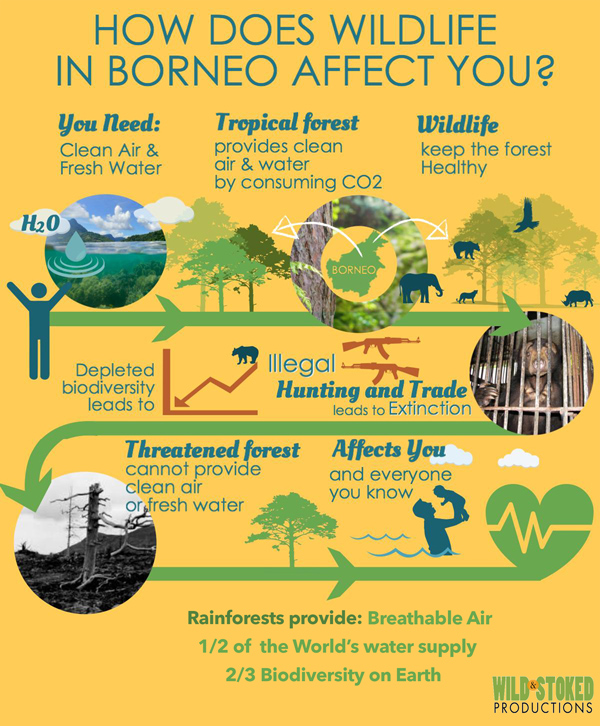 HOW DOES WILDLIFE IN BORNEO AFFECT YOU?

You Need:
Clean Air & Fresh Water

Tropical forest
provides clean air & water by consuming CO2

Wildlife
keep the forest Healthy

$H_2O$

BORNEO

Depleted biodiversity leads to

Illegal
Hunting and Trade
leads to Extinction

Threatened forest
cannot provide clean air or fresh water

Affects You
and everyone you know

Rainforests provide: Breathable Air
1/2 of the World's water supply
2/3 Biodiversity on Earth

WILD & STOKED
PRODUCTIONS